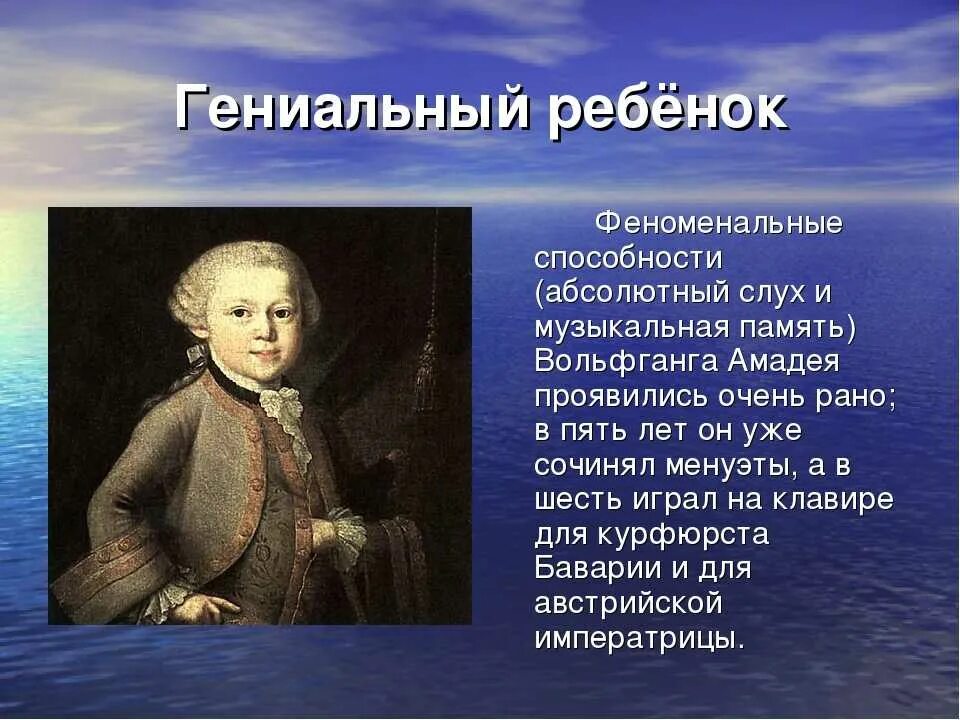 Гениальный ребёнок

Феноменальные способности (абсолютный слух и музыкальная память) Вольфганга Амадея проявились очень рано; в пять лет он уже сочинял менуэты, а в шесть играл на клавире для курфюрста Баварии и для австрийской императрицы.